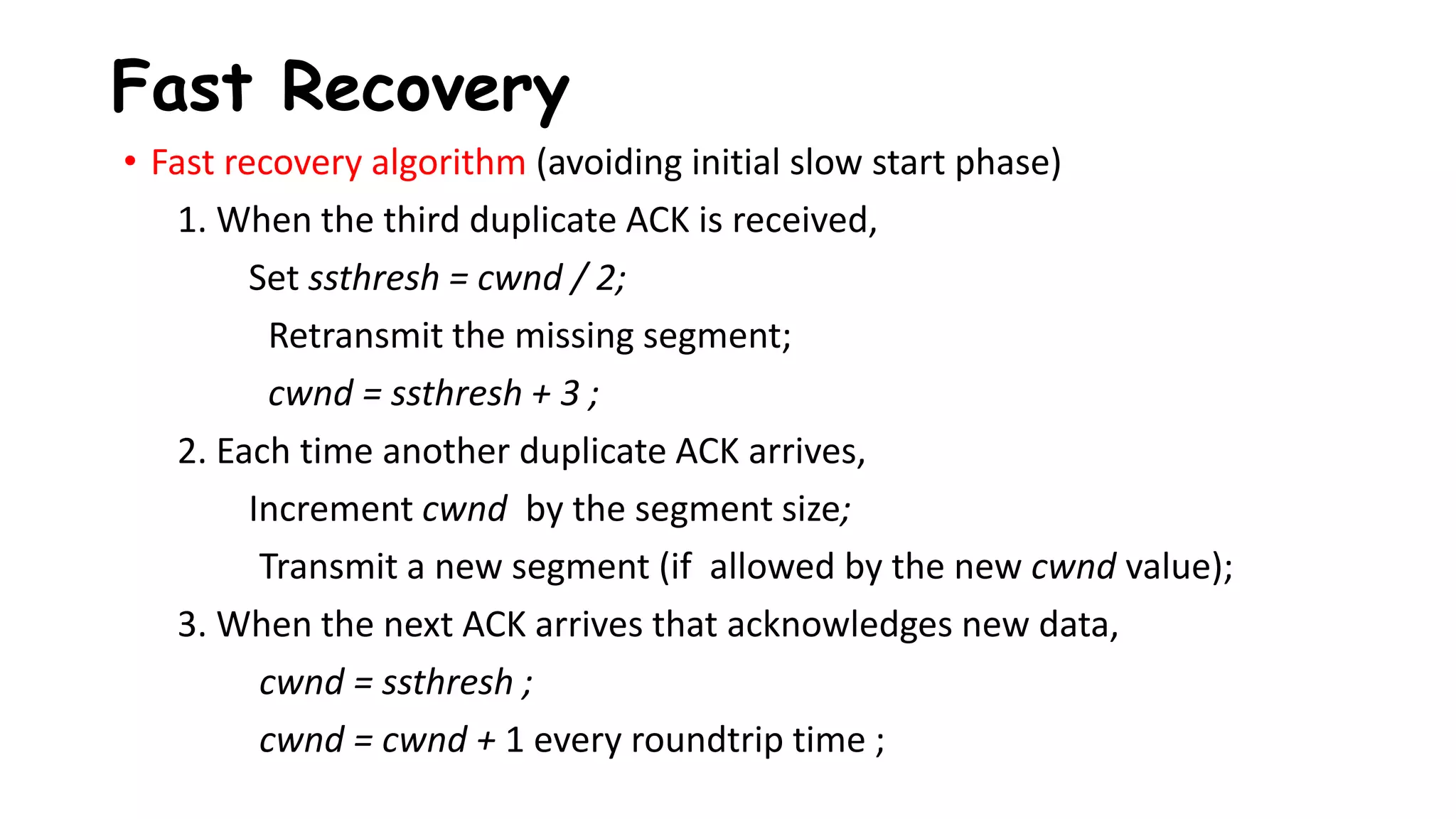 Fast Recovery

• Fast recovery algorithm (avoiding initial slow start phase)

1. When the third duplicate ACK is received,

Set ssthresh = cwnd / 2;

Retransmit the missing segment;

cwnd = ssthresh + 3 ;

2. Each time another duplicate ACK arrives,

Increment cwnd by the segment size;

Transmit a new segment (if allowed by the new cwnd value);

3. When the next ACK arrives that acknowledges new data,

cwnd = ssthresh ;

cwnd = cwnd + 1 every roundtrip time ;